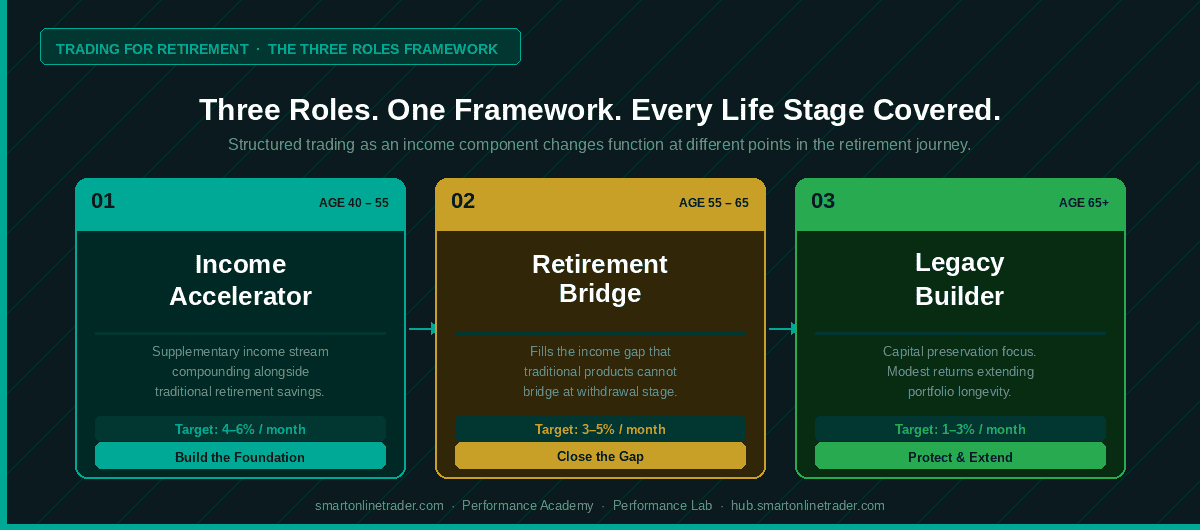 TRADING FOR RETIREMENT · THE THREE ROLES FRAMEWORK

Three Roles. One Framework. Every Life Stage Covered.

Structured trading as an income component changes function at different points in the retirement journey.

01 AGE 40 – 55

Income Accelerator

Supplementary income stream compounding alongside traditional retirement savings.

Target: 4–6% / month

Build the Foundation

02 AGE 55 – 65

Retirement Bridge

Fills the income gap that traditional products cannot bridge at withdrawal stage.

Target: 3–5% / month

Close the Gap

03 AGE 65+

Legacy Builder

Capital preservation focus. Modest returns extending portfolio longevity.

Target: 1–3% / month

Protect & Extend

smartonlinetrader.com · Performance Academy · Performance Lab · hub.smartonlinetrader.com